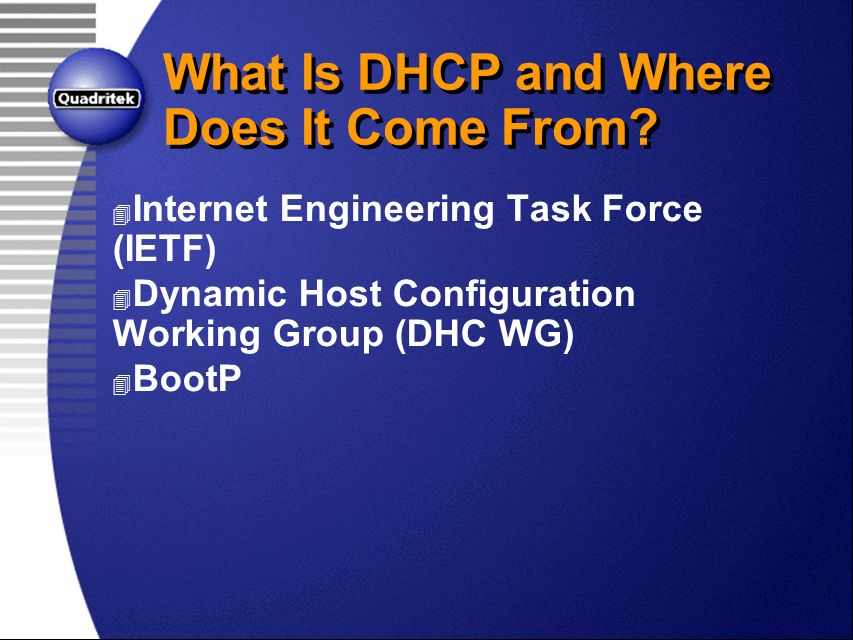 Quadritek

What Is DHCP and Where Does It Come From?

Internet Engineering Task Force (IETF)

Dynamic Host Configuration Working Group (DHC WG)

BootP